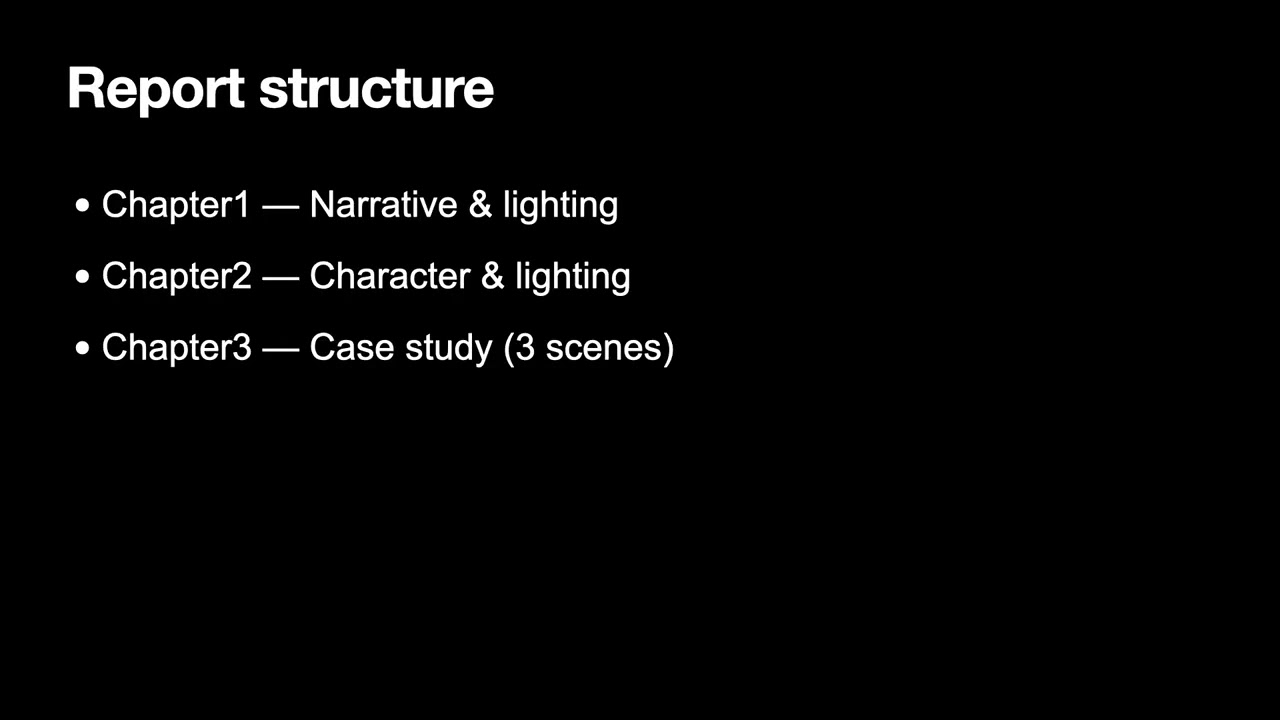 Report structure

• Chapter1 — Narrative & lighting

• Chapter2 — Character & lighting

• Chapter3 — Case study (3 scenes)